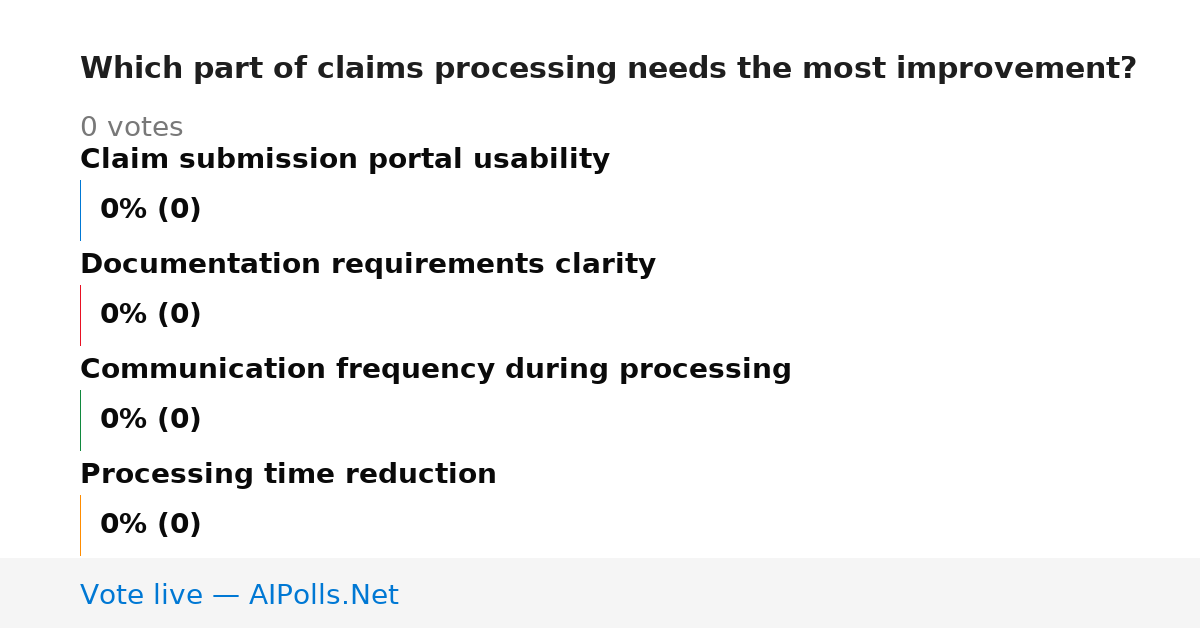 Which part of claims processing needs the most improvement?

0 votes

Claim submission portal usability

0% (0)

Documentation requirements clarity

0% (0)

Communication frequency during processing

0% (0)

Processing time reduction

0% (0)

Vote live — AIPolls.Net